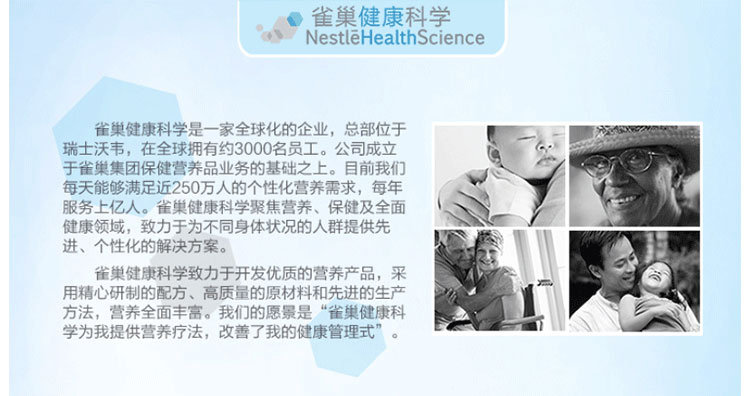 雀巢健康科学
NestléHealthScience

雀巢健康科学是一家全球化的企业，总部位于瑞士沃韦，在全球拥有约3000名员工。公司成立于雀巢集团保健营养品业务的基础之上。目前我们每天能够满足近250万人的个性化营养需求，每年服务上亿人。雀巢健康科学聚焦营养、保健及全面健康领域，致力于为不同身体状况的人群提供先进、个性化的解决方案。

雀巢健康科学致力于开发优质的营养产品，采用精心研制的配方、高质量的原材料和先进的生产方法，营养全面丰富。我们的愿景是“雀巢健康科学为我提供营养疗法，改善了我的健康管理式”。